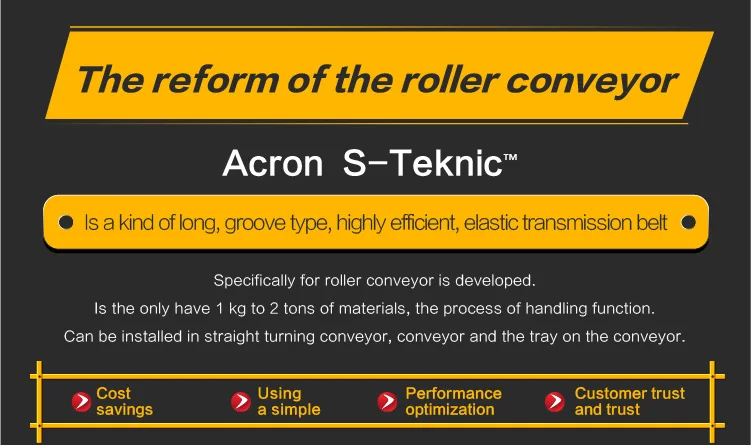 The reform of the roller conveyor

Acron S-Teknic™

Is a kind of long, groove type, highly efficient, elastic transmission belt

Specifically for roller conveyor is developed.
Is the only have 1 kg to 2 tons of materials, the process of handling function.
Can be installed in straight turning conveyor, conveyor and the tray on the conveyor.

Cost savings

Using a simple

Performance optimization

Customer trust and trust